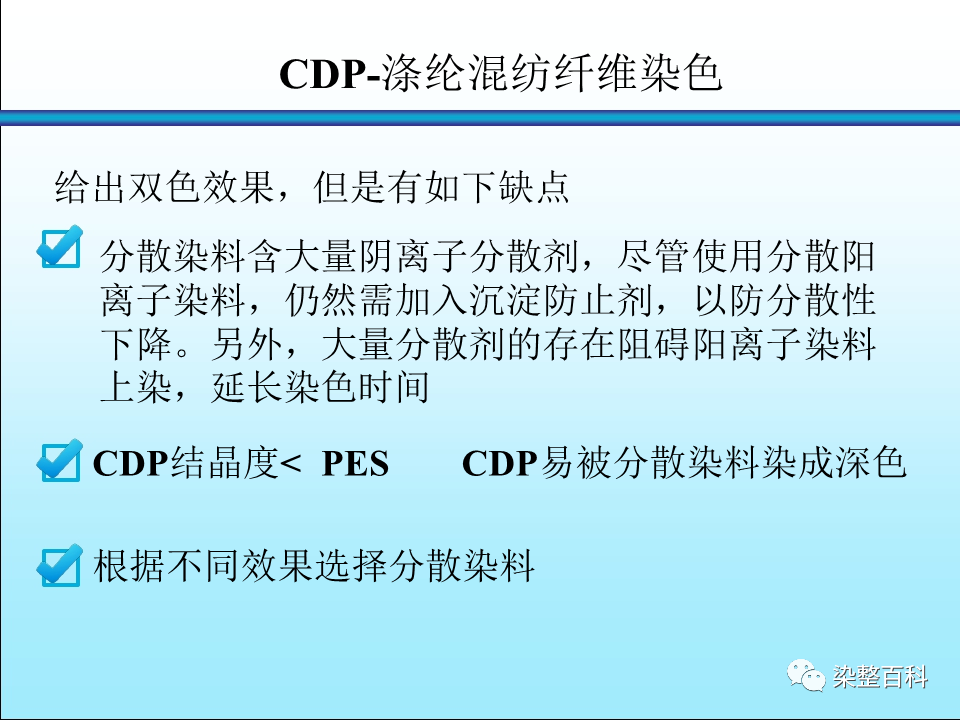 CDP-涤纶混纺纤维染色

给出双色效果，但是有如下缺点

分散染料含大量阴离子分散剂，尽管使用分散阳离子染料，仍然需加入沉淀防止剂，以防分散性下降。另外，大量分散剂的存在阻碍阳离子染料上染，延长染色时间

CDP结晶度< PES　　CDP易被分散染料染成深色

根据不同效果选择分散染料

染整百科